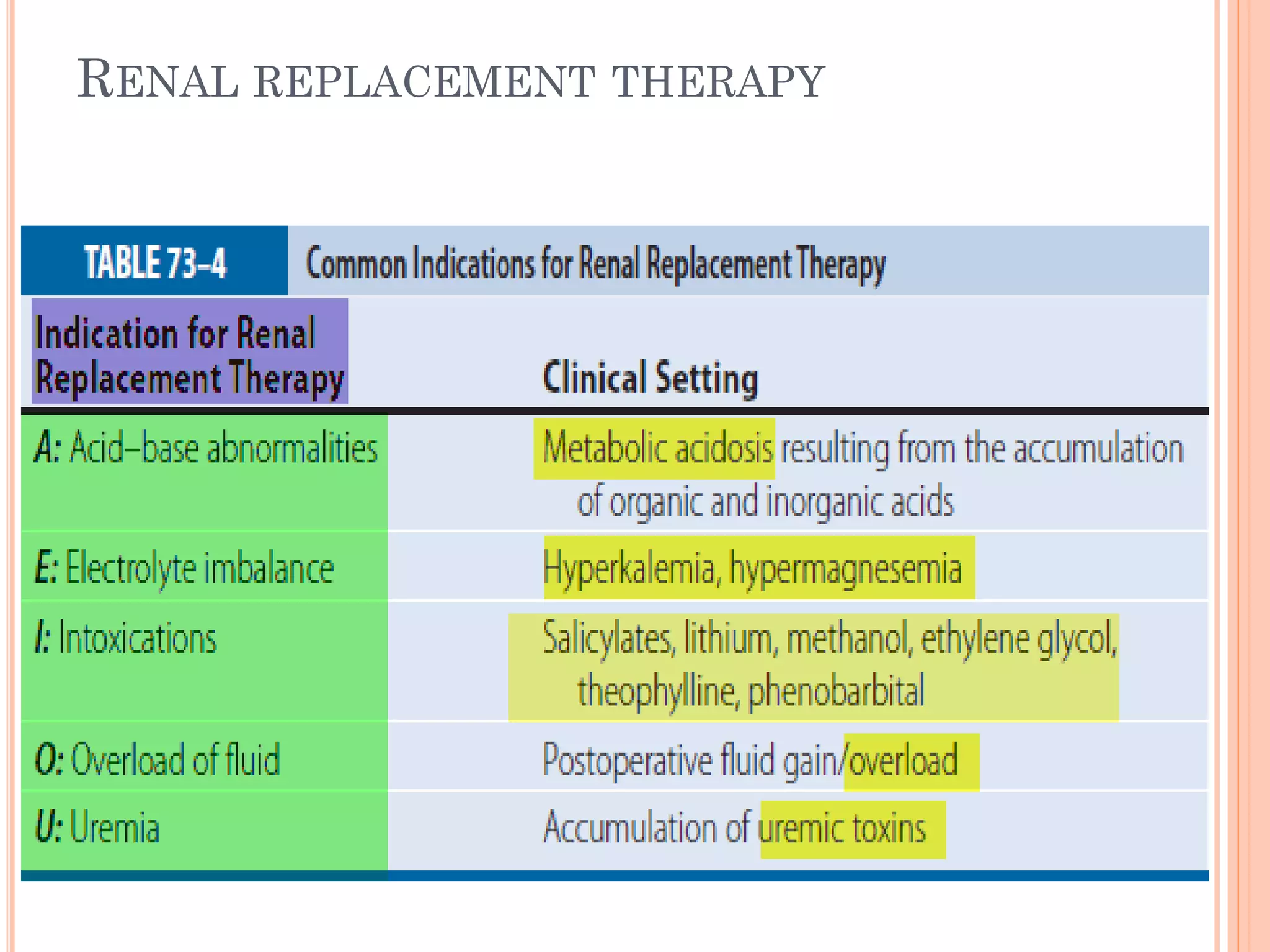 RENAL REPLACEMENT THERAPY

TABLE 73–4 Common Indications for Renal Replacement Therapy

| Indication for Renal Replacement Therapy | Clinical Setting |
|---|---|
| A: Acid–base abnormalities | Metabolic acidosis resulting from the accumulation of organic and inorganic acids |
| E: Electrolyte imbalance | Hyperkalemia, hypermagnesemia |
| I: Intoxications | Salicylates, lithium, methanol, ethylene glycol, theophylline, phenobarbital |
| O: Overload of fluid | Postoperative fluid gain/overload |
| U: Uremia | Accumulation of uremic toxins |